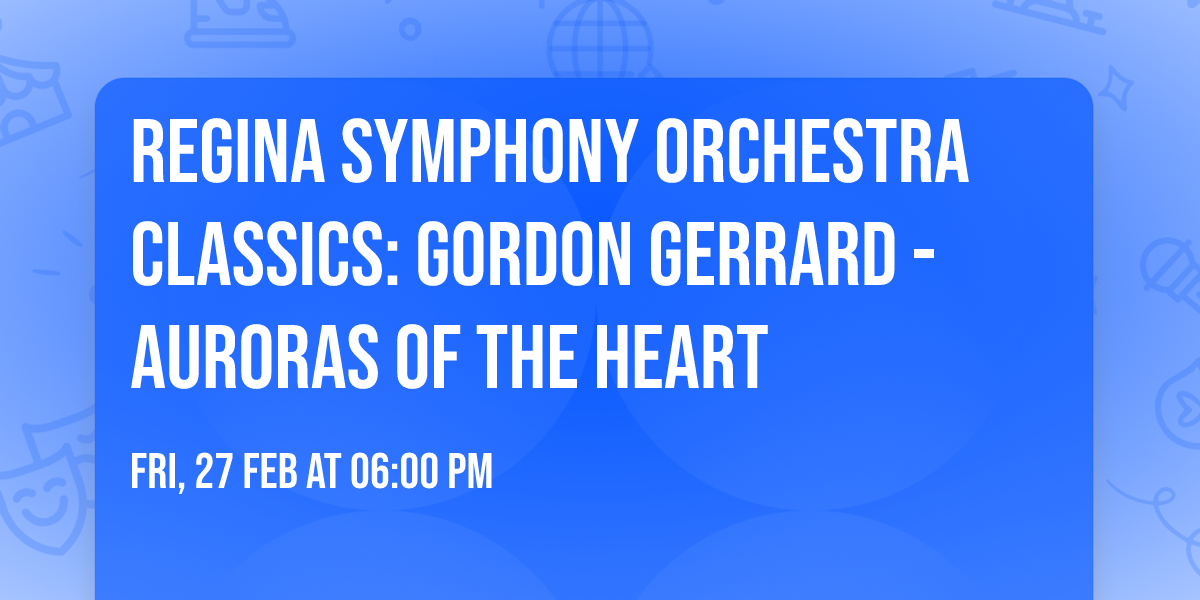 REGINA SYMPHONY ORCHESTRA CLASSICS: GORDON GERRARD - AURORAS OF THE HEART

FRI, 27 FEB AT 06:00 PM